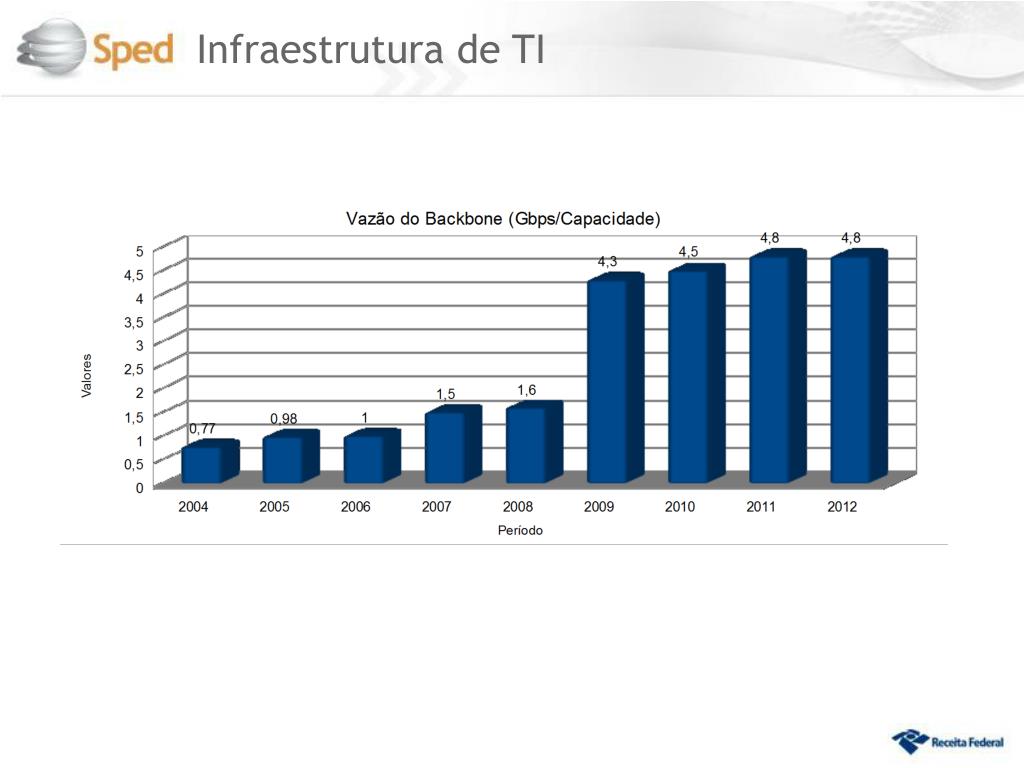 Sped Infraestrutura de TI

Vazão do Backbone (Gbps/Capacidade)

Valores

5
4,5
4
3,5
3
2,5
2
1,5
1
0,5
0

0,77
0,98
1
1,5
1,6
4,3
4,5
4,8
4,8

2004 2005 2006 2007 2008 2009 2010 2011 2012

Período

Receita Federal